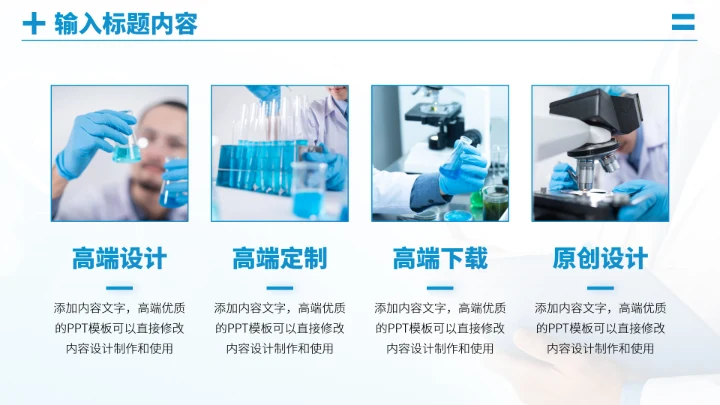 输入标题内容

高端设计

添加内容文字，高端优质的PPT模板可以直接修改内容设计制作和使用

高端定制

添加内容文字，高端优质的PPT模板可以直接修改内容设计制作和使用

高端下载

添加内容文字，高端优质的PPT模板可以直接修改内容设计制作和使用

原创设计

添加内容文字，高端优质的PPT模板可以直接修改内容设计制作和使用